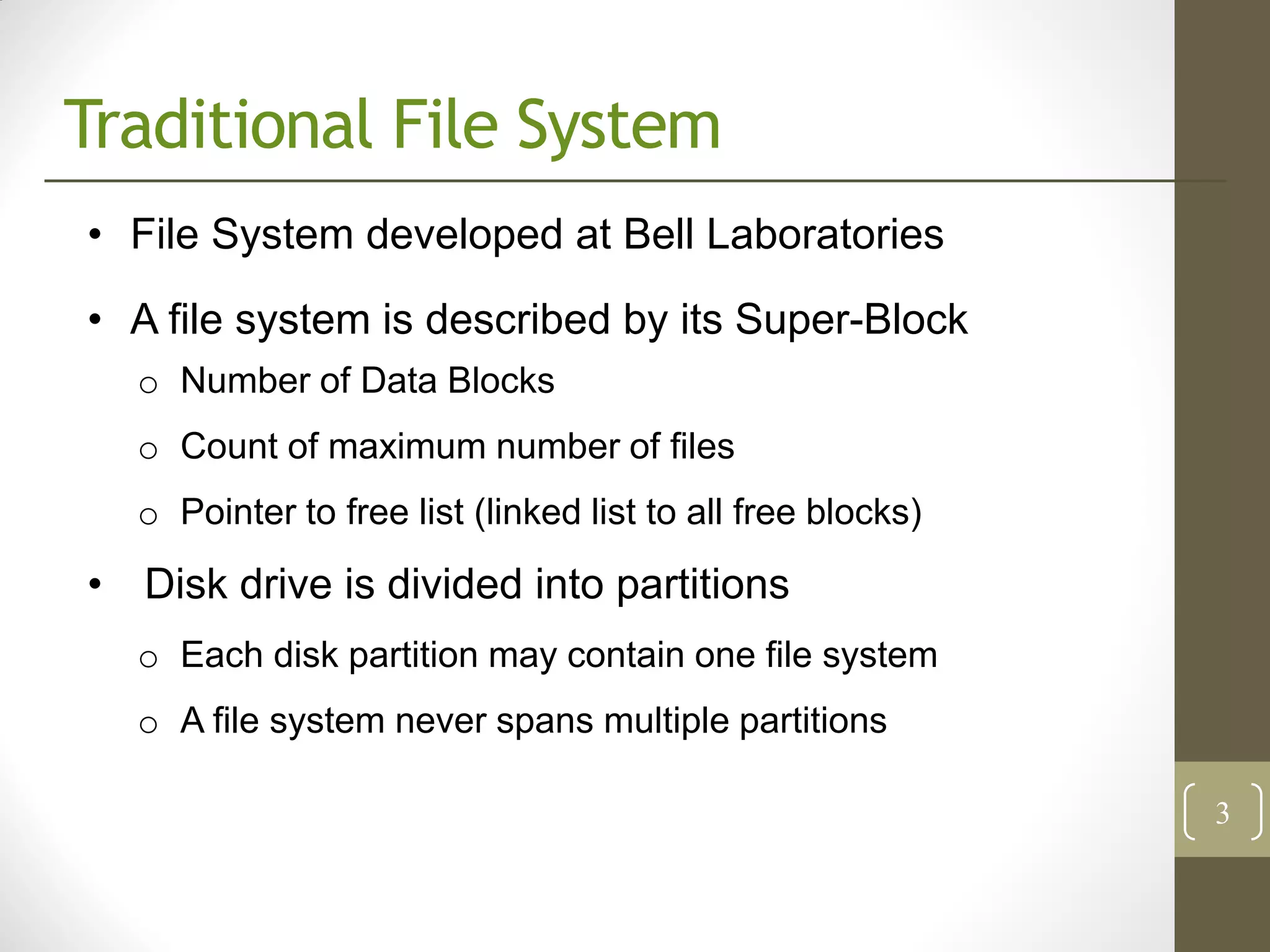 Traditional File System

• File System developed at Bell Laboratories

• A file system is described by its Super-Block
  o Number of Data Blocks
  o Count of maximum number of files
  o Pointer to free list (linked list to all free blocks)

• Disk drive is divided into partitions
  o Each disk partition may contain one file system
  o A file system never spans multiple partitions

3